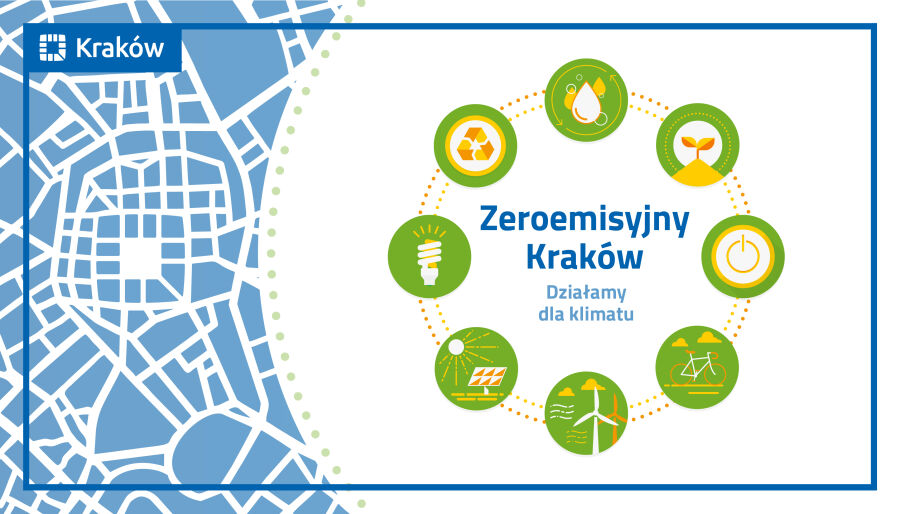 Kraków

Zeroemisyjny Kraków

Działamy dla klimatu